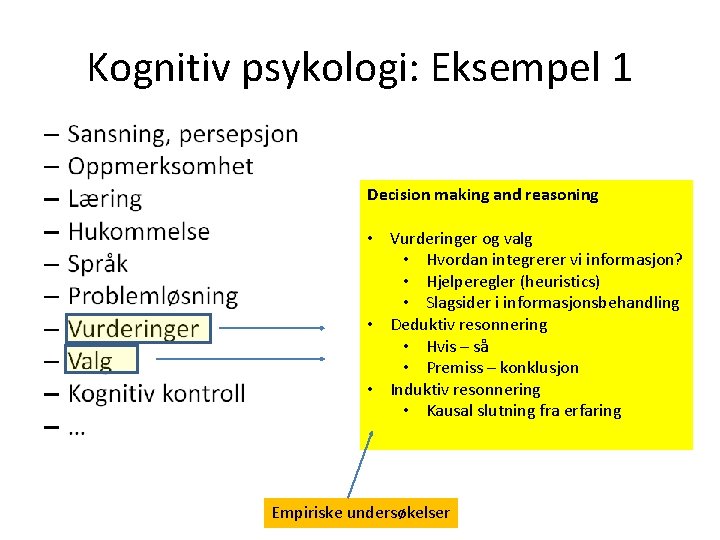 Kognitiv psykologi: Eksempel 1

– Sansning, persepsjon
– Oppmerksomhet
– Læring
– Hukommelse
– Språk
– Problemløsning
– Vurderinger
– Valg
– Kognitiv kontroll
– …

Decision making and reasoning

• Vurderinger og valg
  • Hvordan integrerer vi informasjon?
  • Hjelperegler (heuristics)
  • Slagsider i informasjonsbehandling
• Deduktiv resonnering
  • Hvis – så
  • Premiss – konklusjon
• Induktiv resonnering
  • Kausal slutning fra erfaring

Empiriske undersøkelser